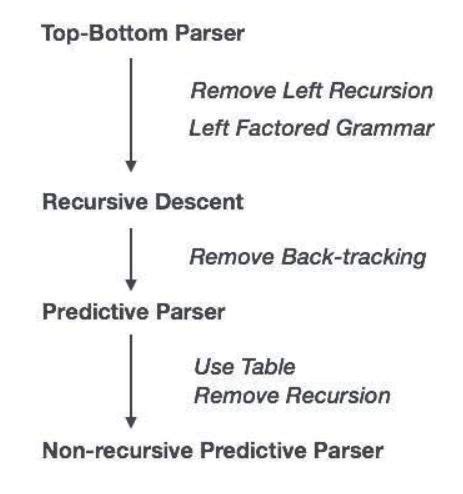 Top-Bottom Parser

Remove Left Recursion
Left Factored Grammar

Recursive Descent

Remove Back-tracking

Predictive Parser

Use Table
Remove Recursion

Non-recursive Predictive Parser